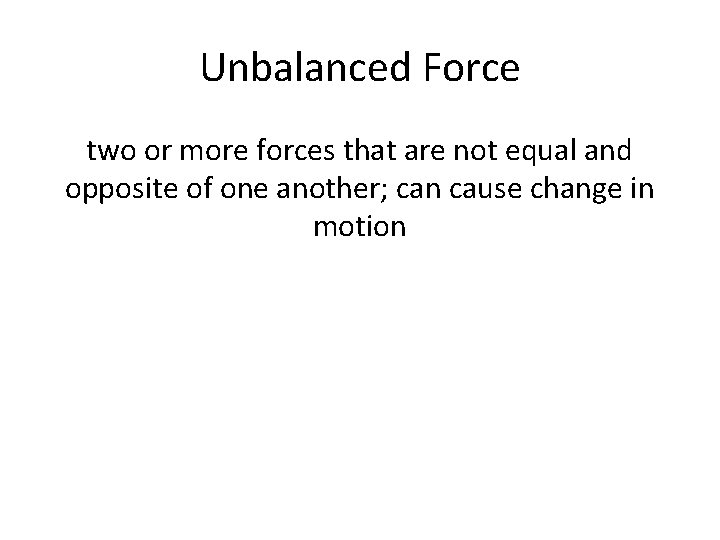 Unbalanced Force

two or more forces that are not equal and opposite of one another; can cause change in motion